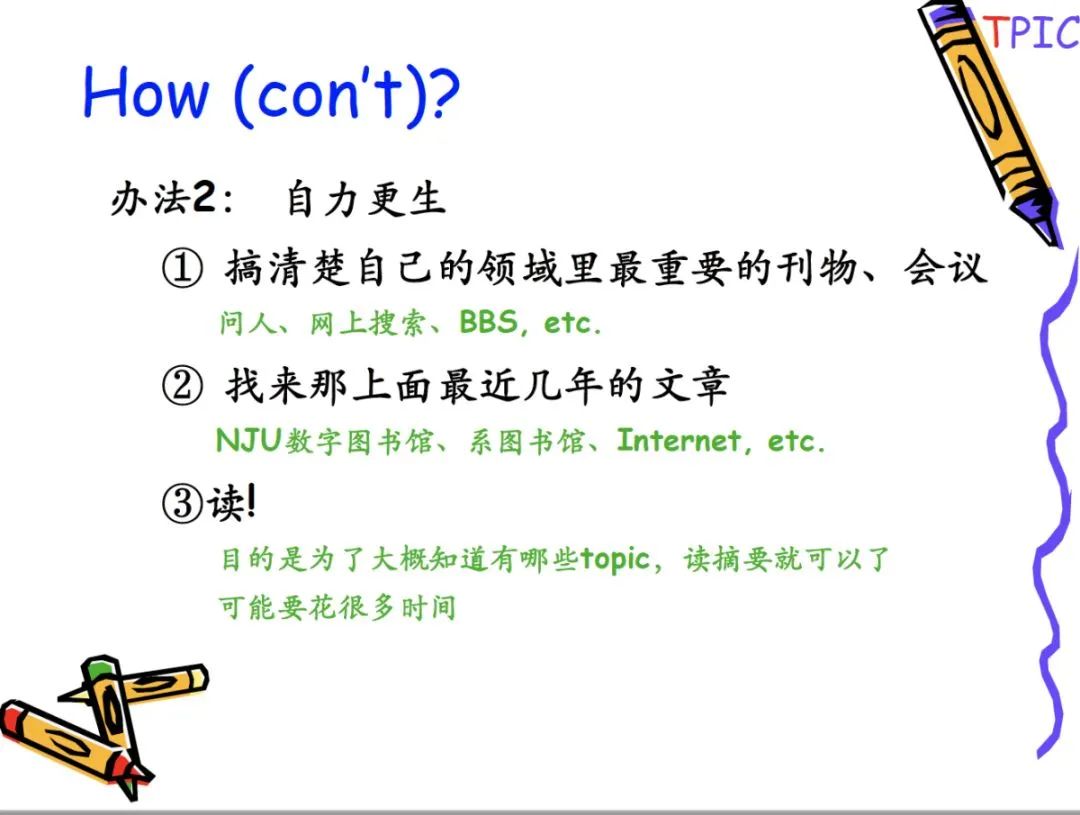 TPIC

How (con't)?

办法2： 自力更生

① 搞清楚自己的领域里最重要的刊物、会议

问人、网上搜索、BBS, etc.

② 找来那上面最近几年的文章

NJU数字图书馆、系图书馆、Internet, etc.

③读!

目的是为了大概知道有哪些topic，读摘要就可以了

可能要花很多时间